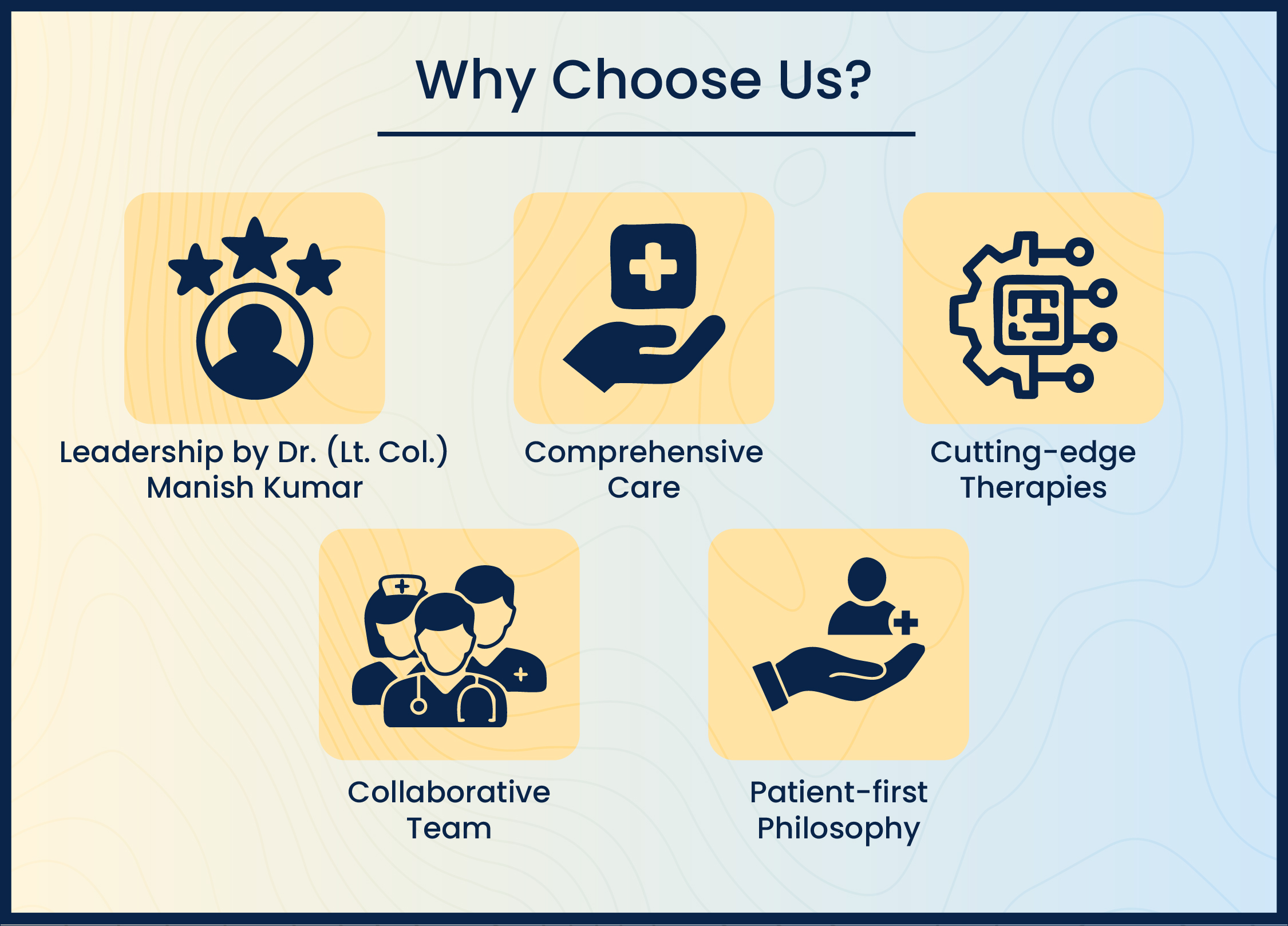 Why Choose Us?

Leadership by Dr. (Lt. Col.) Manish Kumar

Comprehensive Care

Cutting-edge Therapies

Collaborative Team

Patient-first Philosophy